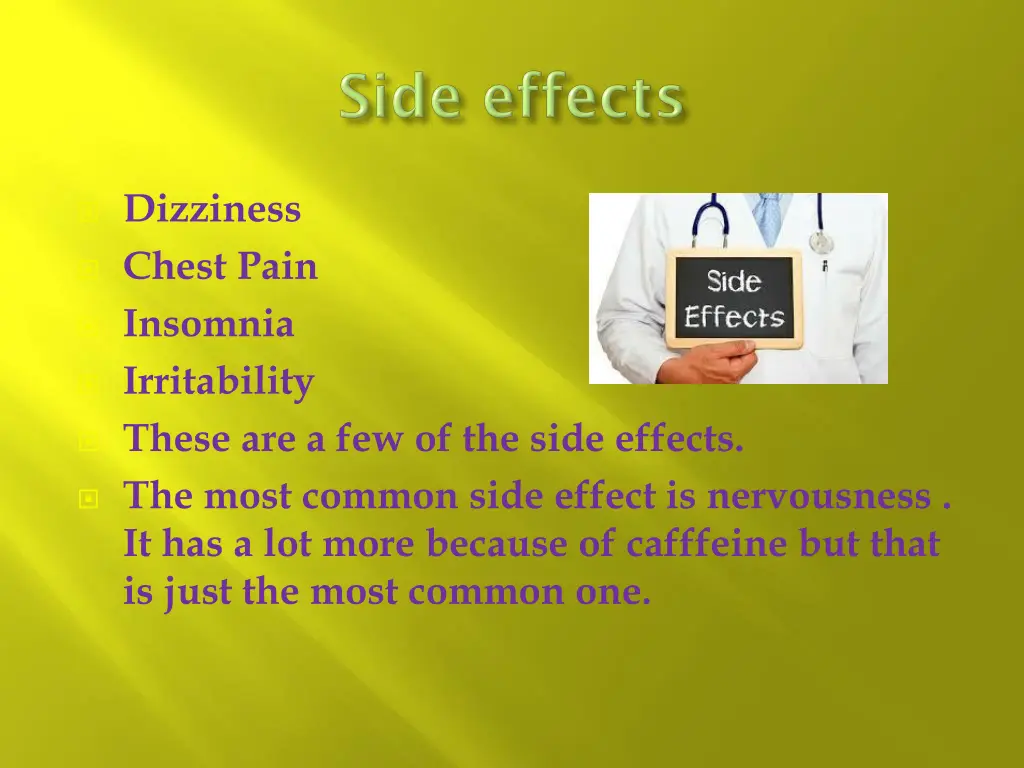 Side effects

Dizziness
Chest Pain
Insomnia
Irritability
These are a few of the side effects.
The most common side effect is nervousness . It has a lot more because of cafffeine but that is just the most common one.

Side Effects